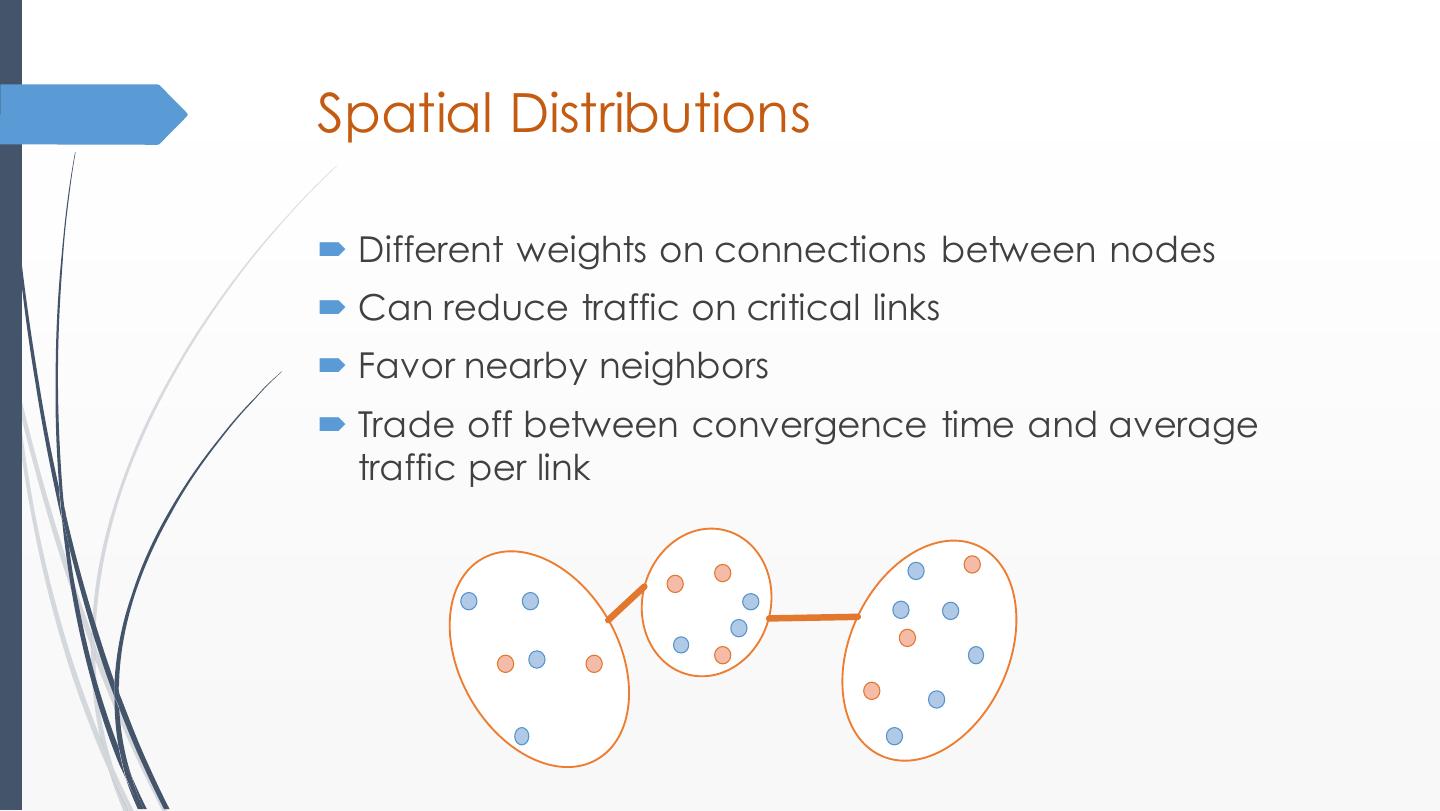 Spatial Distributions

Different weights on connections between nodes

Can reduce traffic on critical links

Favor nearby neighbors

Trade off between convergence time and average traffic per link